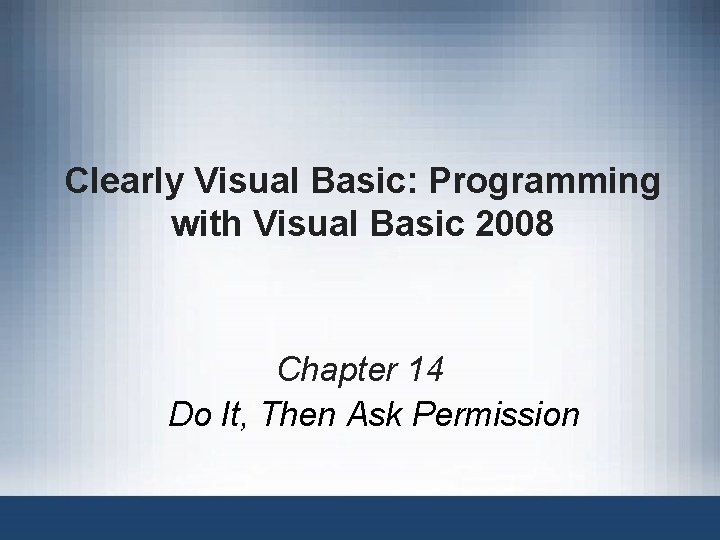 Clearly Visual Basic: Programming with Visual Basic 2008

Chapter 14
Do It, Then Ask Permission